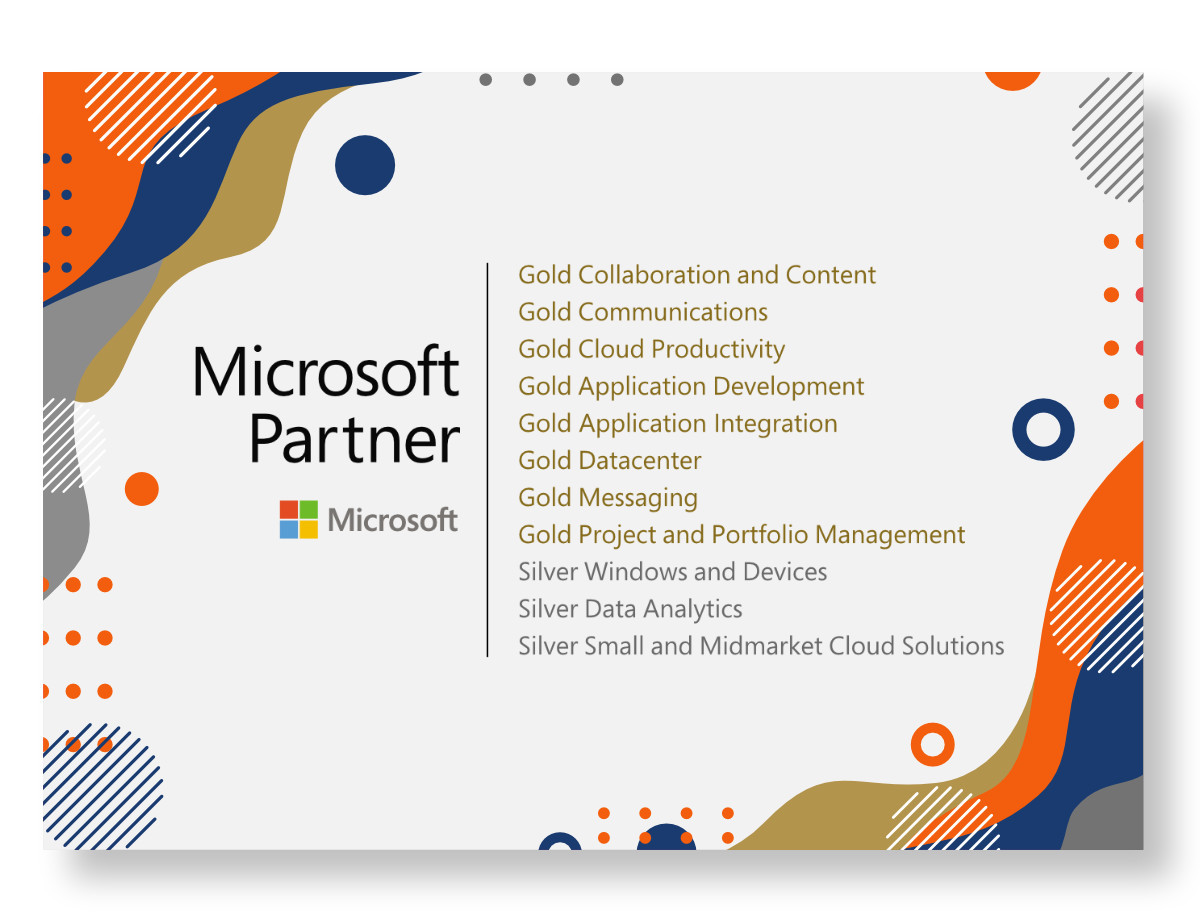 Microsoft Partner

Microsoft

Gold Collaboration and Content
Gold Communications
Gold Cloud Productivity
Gold Application Development
Gold Application Integration
Gold Datacenter
Gold Messaging
Gold Project and Portfolio Management
Silver Windows and Devices
Silver Data Analytics
Silver Small and Midmarket Cloud Solutions